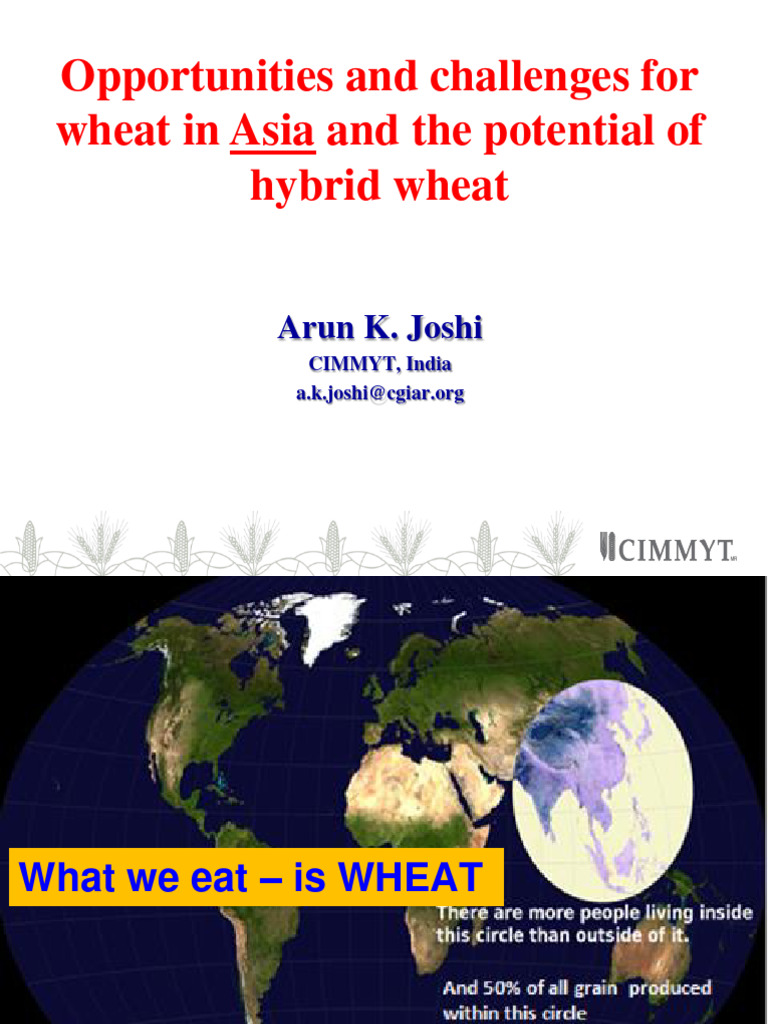 Opportunities and challenges for wheat in Asia and the potential of hybrid wheat

Arun K. Joshi
CIMMYT, India
a.k.joshi@cgiar.org

CIMMYT

What we eat – is WHEAT

There are more people living inside this circle than outside of it.

And 50% of all grain produced within this circle